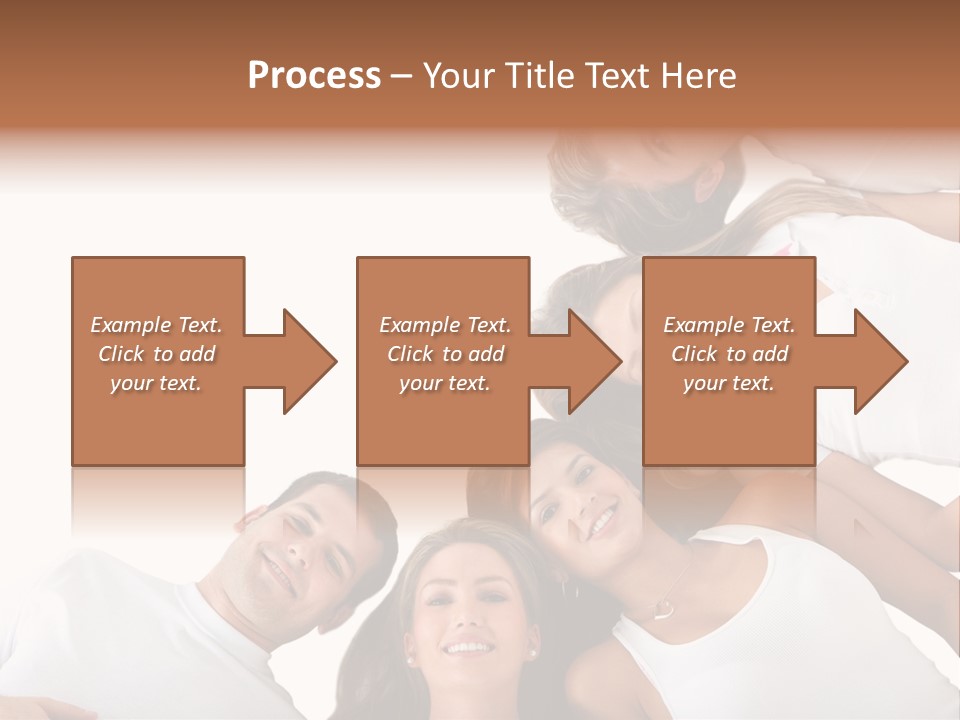 Process – Your Title Text Here

Example Text. Click to add your text.

Example Text. Click to add your text.

Example Text. Click to add your text.